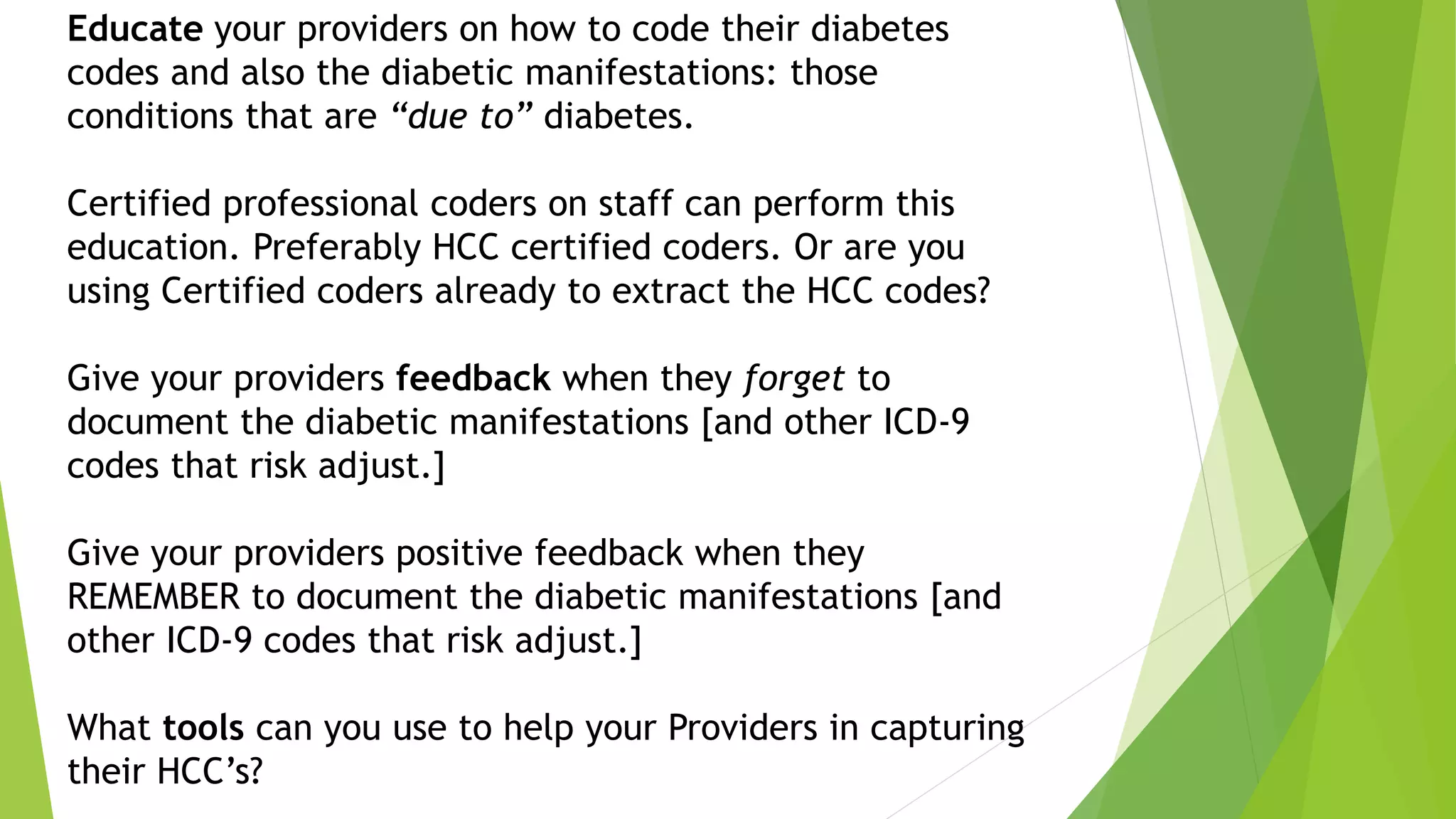 Educate your providers on how to code their diabetes codes and also the diabetic manifestations: those conditions that are “due to” diabetes.

Certified professional coders on staff can perform this education. Preferably HCC certified coders. Or are you using Certified coders already to extract the HCC codes?

Give your providers feedback when they forget to document the diabetic manifestations [and other ICD-9 codes that risk adjust.]

Give your providers positive feedback when they REMEMBER to document the diabetic manifestations [and other ICD-9 codes that risk adjust.]

What tools can you use to help your Providers in capturing their HCC’s?